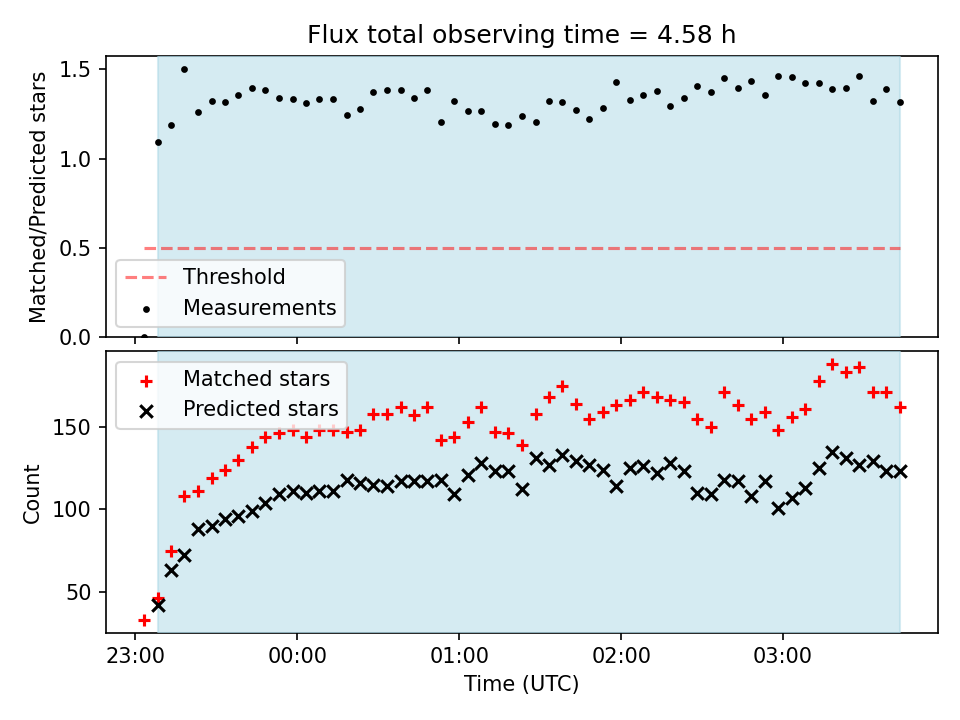 Flux total observing time = 4.58 h

Matched/Predicted stars

1.5
1.0
0.5
0.0

Threshold
Measurements

Matched stars
Predicted stars

Count

150
100
50

23:00
00:00
01:00
02:00
03:00

Time (UTC)